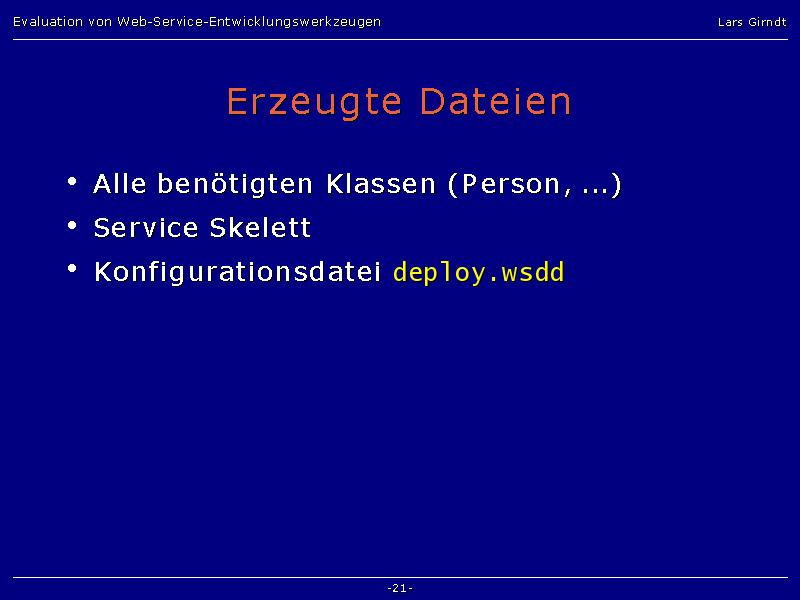 Evaluation von Web-Service-Entwicklungswerkzeugen

Lars Girndt

Erzeugte Dateien

• Alle benötigten Klassen (Person, ...)
• Service Skelett
• Konfigurationsdatei deploy.wsdd

-21-